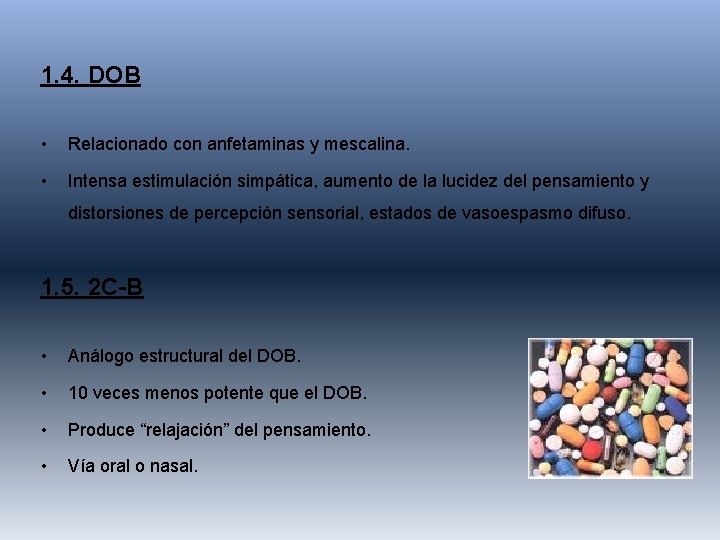 1.4. DOB

• Relacionado con anfetaminas y mescalina.

• Intensa estimulación simpática, aumento de la lucidez del pensamiento y distorsiones de percepción sensorial, estados de vasoespasmo difuso.

1.5. 2C-B

• Análogo estructural del DOB.

• 10 veces menos potente que el DOB.

• Produce “relajación” del pensamiento.

• Vía oral o nasal.